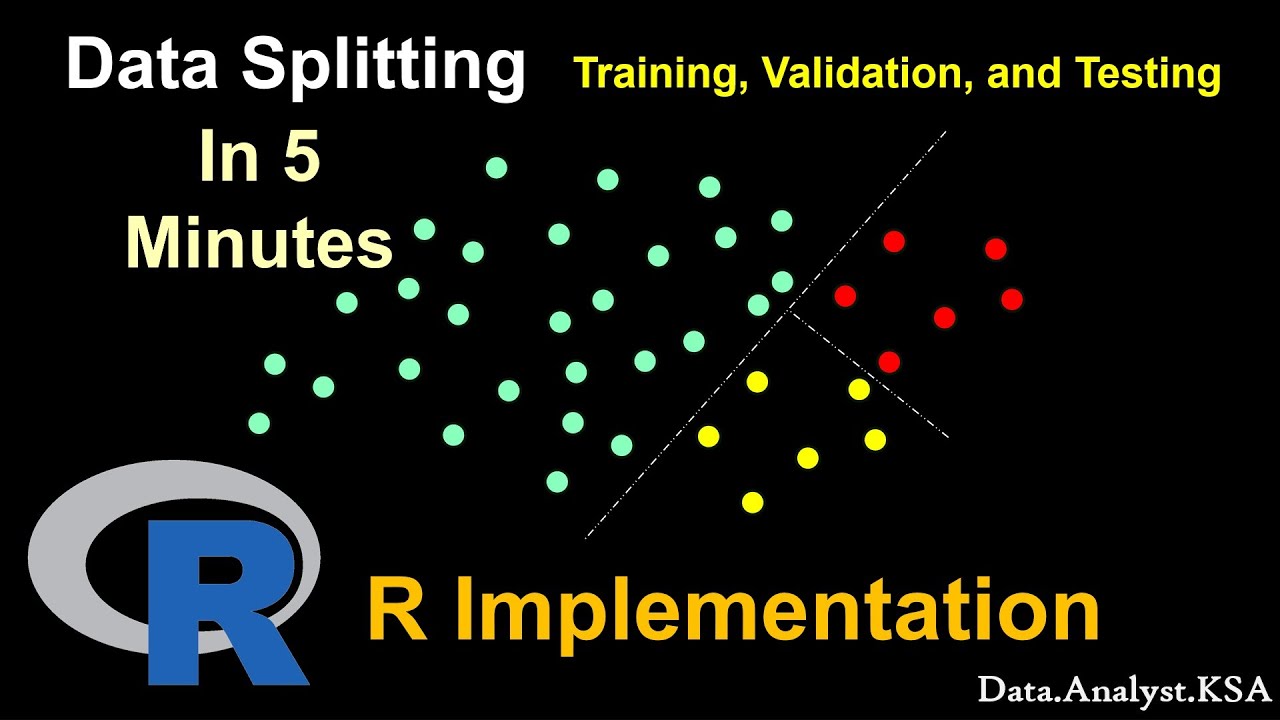 Data Splitting

Training, Validation, and Testing

In 5 Minutes

R

R Implementation

Data.Analyst.KSA